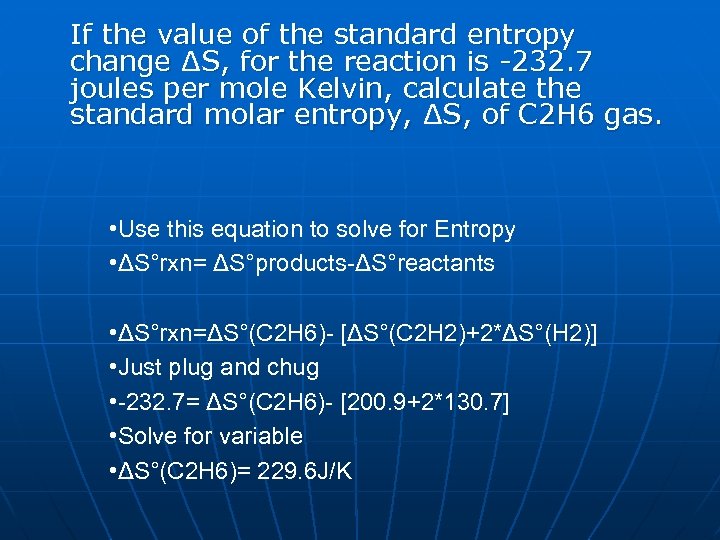 If the value of the standard entropy change ΔS, for the reaction is -232.7 joules per mole Kelvin, calculate the standard molar entropy, ΔS, of C2H6 gas.

•Use this equation to solve for Entropy
•ΔS°rxn= ΔS°products-ΔS°reactants

•ΔS°rxn=ΔS°(C2H6)- [ΔS°(C2H2)+2*ΔS°(H2)]
•Just plug and chug
•-232.7= ΔS°(C2H6)- [200.9+2*130.7]
•Solve for variable
•ΔS°(C2H6)= 229.6J/K